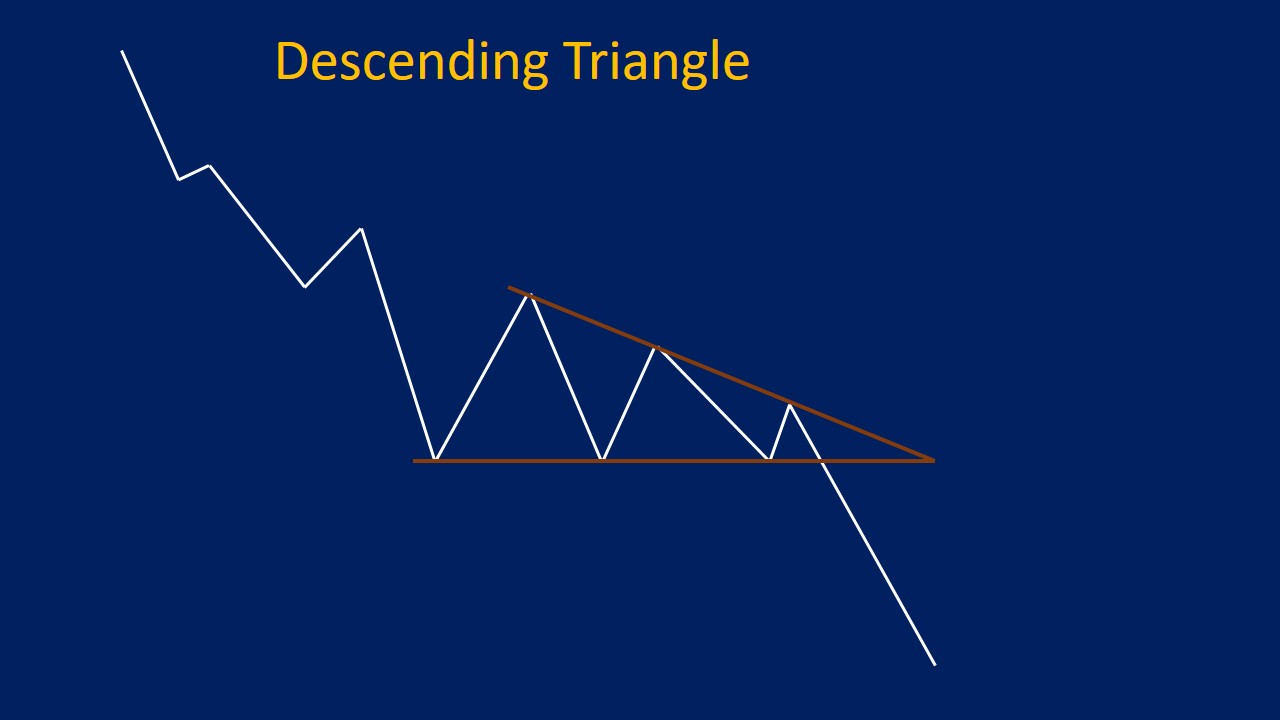 Descending Triangle